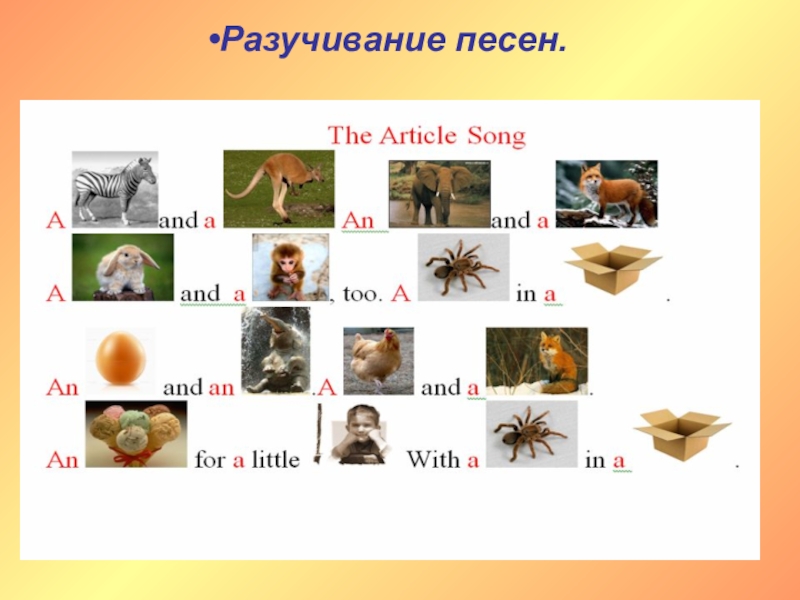 •Разучивание песен.

The Article Song

A and a An and a

A and a , too. A in a .

An and an .A and a .

An for a little With a in a .